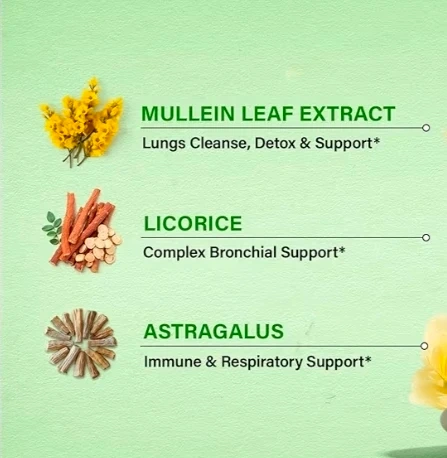 MULLEIN LEAF EXTRACT

Lungs Cleanse, Detox & Support*

LICORICE

Complex Bronchial Support*

ASTRAGALUS

Immune & Respiratory Support*